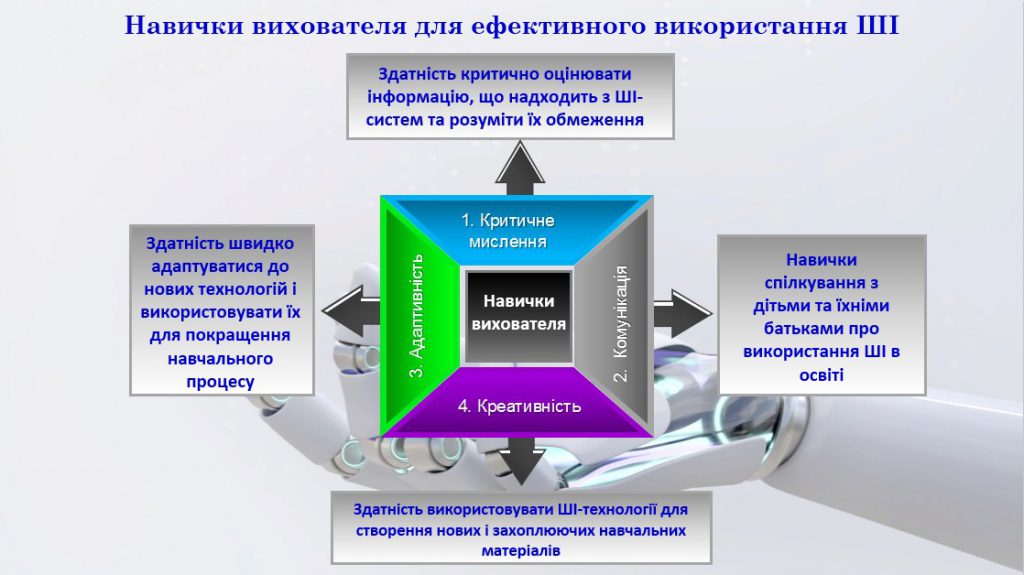 Навички вихователя для ефективного використання ШІ

Здатність критично оцінювати інформацію, що надходить з ШІ-систем та розуміти їх обмеження

Здатність швидко адаптуватися до нових технологій і використовувати їх для покращення навчального процесу

1. Критичне мислення

3. Адаптивність

Навички вихователя

2. Комунікація

4. Креативність

Навички спілкування з дітьми та їхніми батьками про використання ШІ в освіті

Здатність використовувати ШІ-технології для створення нових і захоплюючих навчальних матеріалів